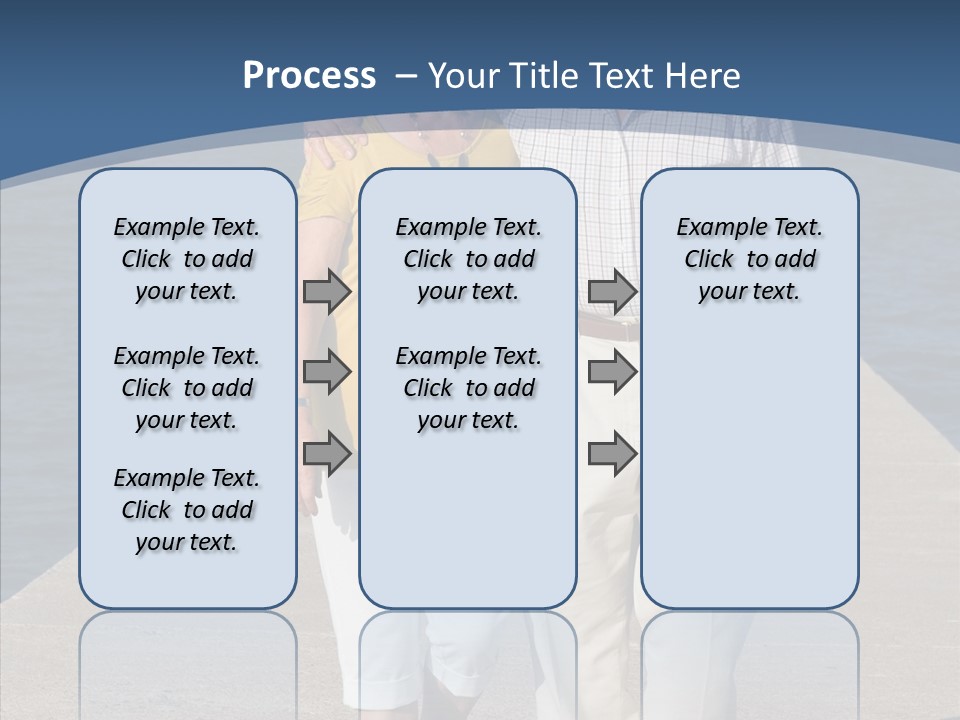 Process – Your Title Text Here

Example Text. Click to add your text.

Example Text. Click to add your text.

Example Text. Click to add your text.

Example Text. Click to add your text.

Example Text. Click to add your text.

Example Text. Click to add your text.